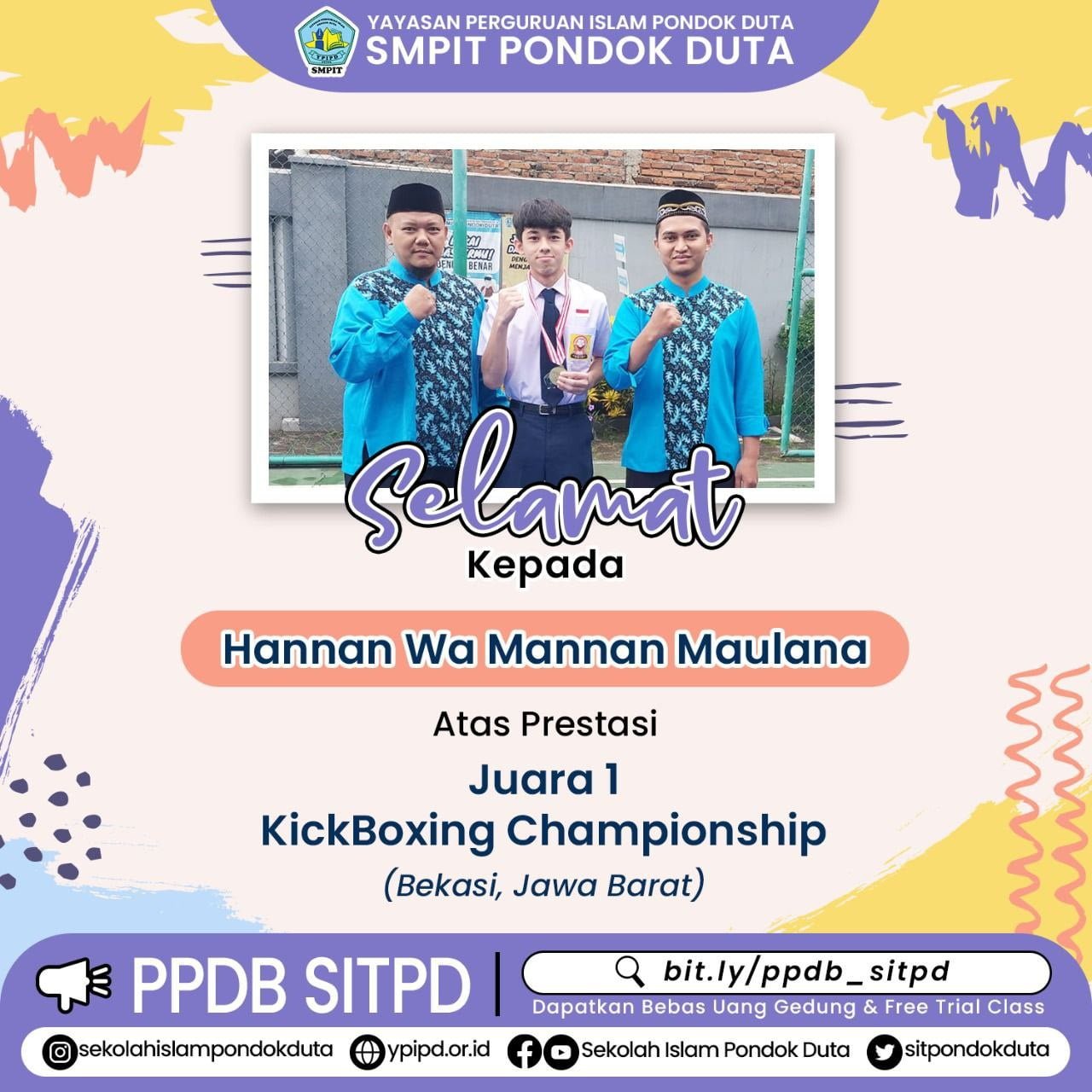 YPIPD
SMPIT

YAYASAN PERGURUAN ISLAM PONDOK DUTA
SMPIT PONDOK DUTA

Selamat
Kepada

Hannan Wa Mannan Maulana

Atas Prestasi

Juara 1
KickBoxing Championship
(Bekasi, Jawa Barat)

PPDB SITPD

bit.ly/ppdb_sitpd

Dapatkan Bebas Uang Gedung & Free Trial Class

sekolahislampondokduta ypipd.or.id Sekolah Islam Pondok Duta sitpondokduta